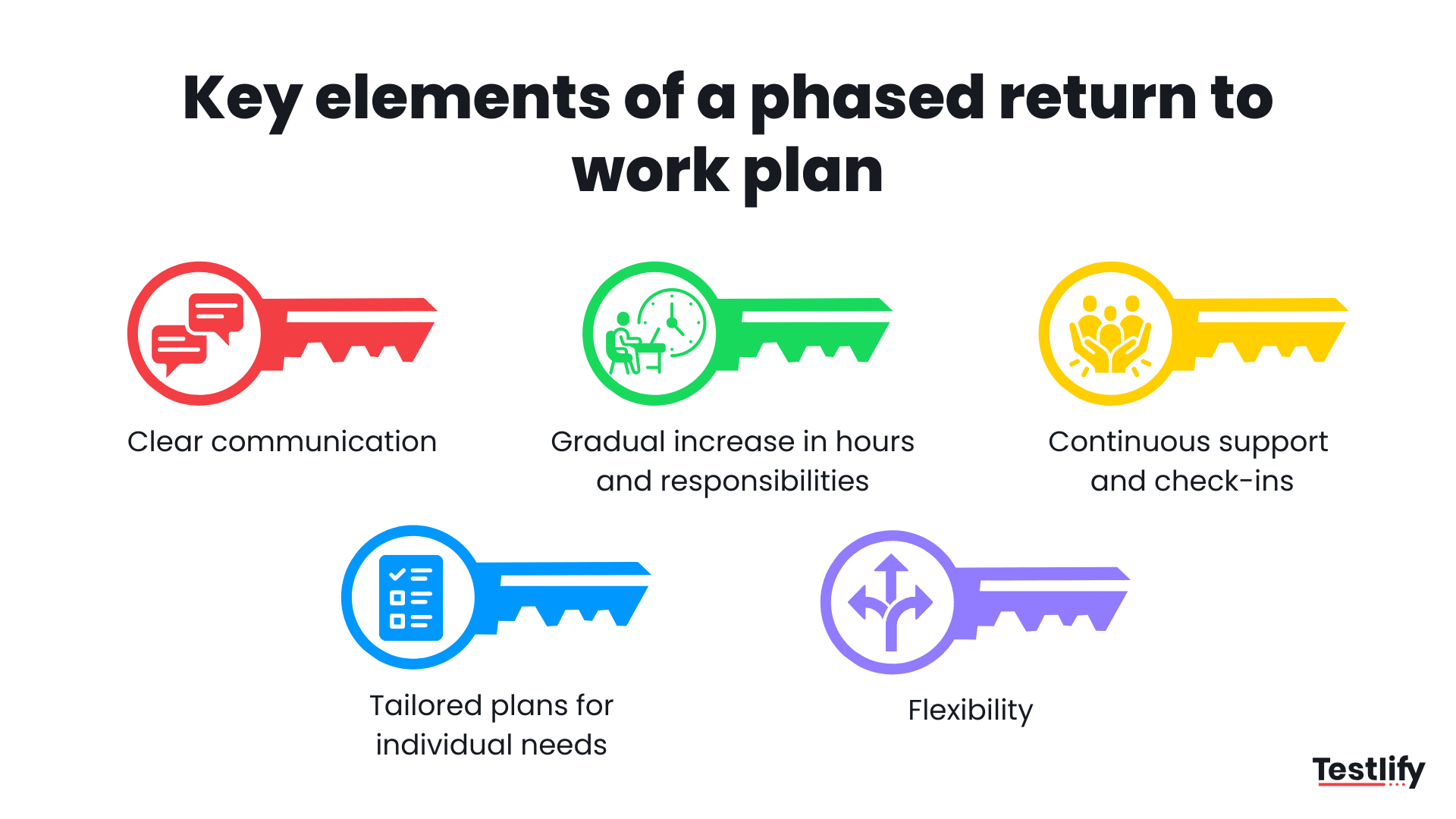 Key elements of a phased return to work plan

Clear communication

Gradual increase in hours and responsibilities

Continuous support and check-ins

Tailored plans for individual needs

Flexibility

Testlify